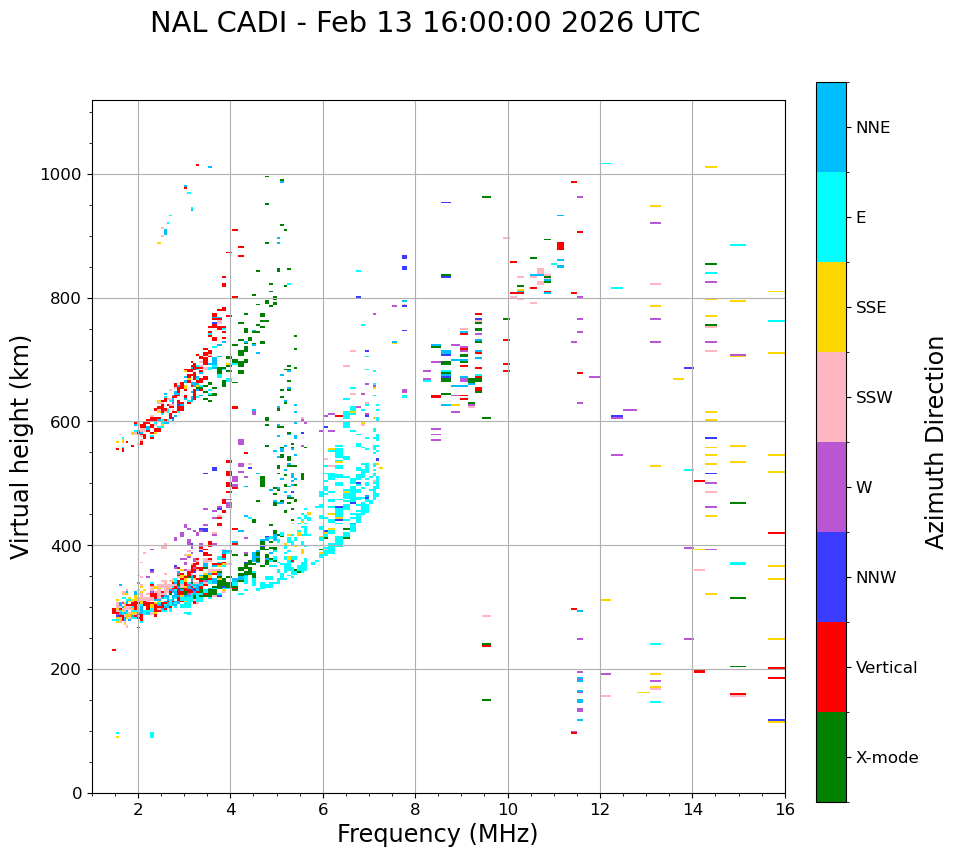 NAL CADI - Feb 13 16:00:00 2026 UTC

Virtual height (km)

1000
800
600
400
200
0

2
4
6
8
10
12
14
16

Frequency (MHz)

NNE
E
SSE
SSW
W
NNW
Vertical
X-mode

Azimuth Direction